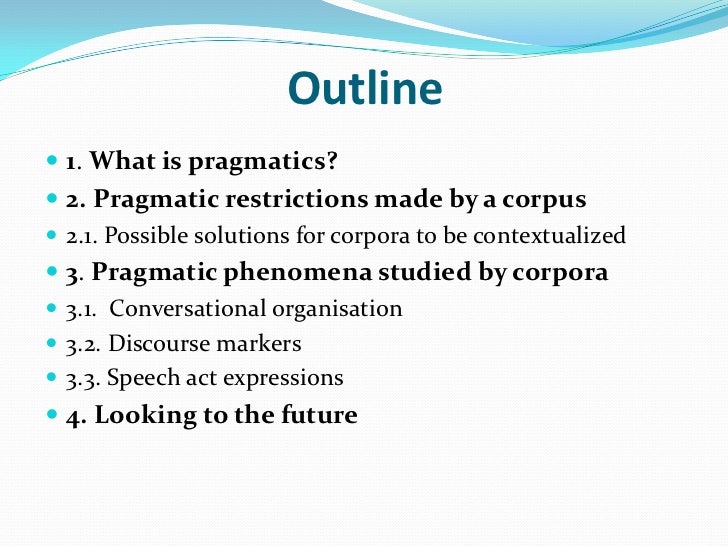 Outline

- 1. What is pragmatics?
- 2. Pragmatic restrictions made by a corpus
- 2.1. Possible solutions for corpora to be contextualized
- 3. Pragmatic phenomena studied by corpora
- 3.1. Conversational organisation
- 3.2. Discourse markers
- 3.3. Speech act expressions
- 4. Looking to the future